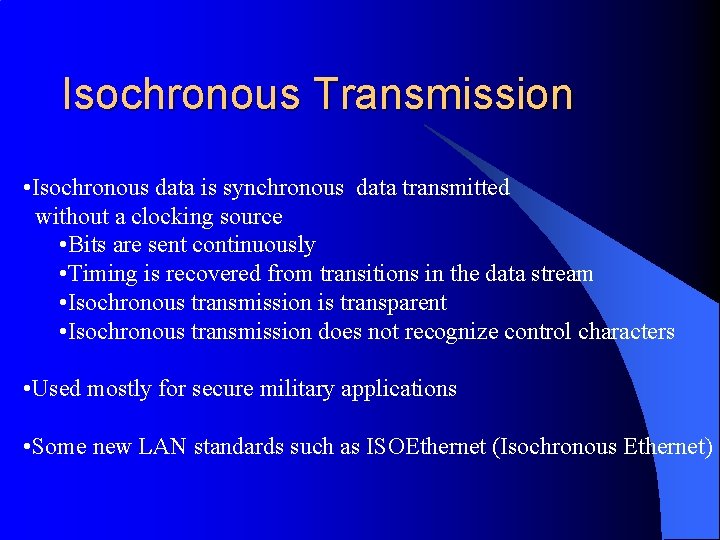 Isochronous Transmission

•Isochronous data is synchronous data transmitted without a clocking source

•Bits are sent continuously

•Timing is recovered from transitions in the data stream

•Isochronous transmission is transparent

•Isochronous transmission does not recognize control characters

•Used mostly for secure military applications

•Some new LAN standards such as ISOEthernet (Isochronous Ethernet)